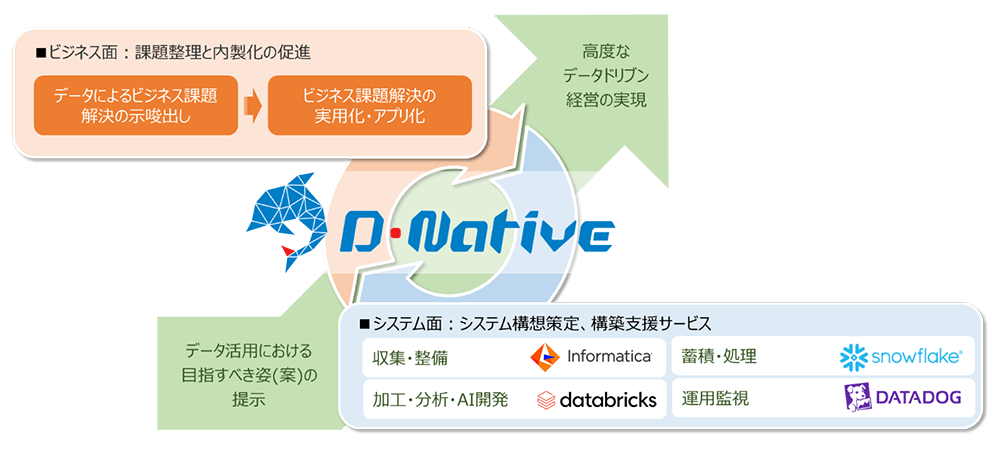 ■ビジネス面：課題整理と内製化の促進

データによるビジネス課題解決の示唆出し

ビジネス課題解決の実用化・アプリ化

高度なデータドリブン経営の実現

D·Native

データ活用における目指すべき姿(案)の提示

■システム面：システム構想策定、構築支援サービス

収集・整備

Informatica

蓄積・処理

snowflake

加工・分析・AI開発

databricks

運用監視

DATADOG